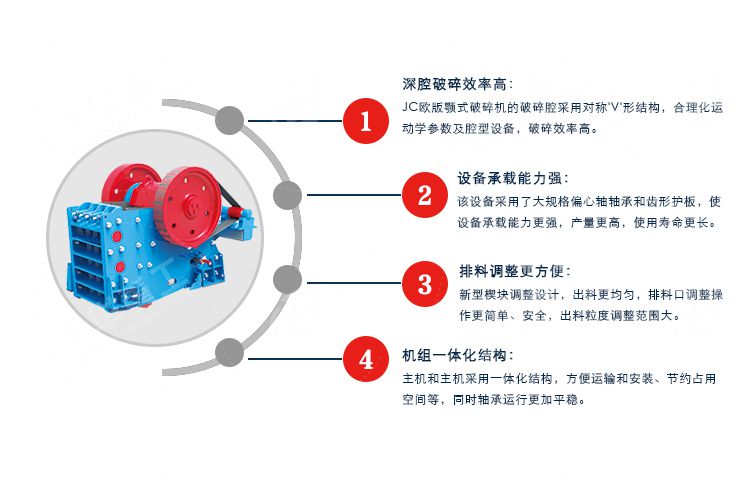 1

深腔破碎效率高：

JC欧版颚式破碎机的破碎腔采用对称'V'形结构，合理化运动学参数及腔型设备，破碎效率高。

2

设备承载能力强：

该设备采用了大规格偏心轴轴承和齿形护板，使设备承载能力更强，产量更高，使用寿命更长。

3

排料调整更方便：

新型楔块调整设计，出料更均匀，排料口调整操作更简单、安全，出料粒度调整范围大。

4

机组一体化结构：

主机和主机采用一体化结构，方便运输和安装、节约占用空间等，同时轴承运行更加平稳。